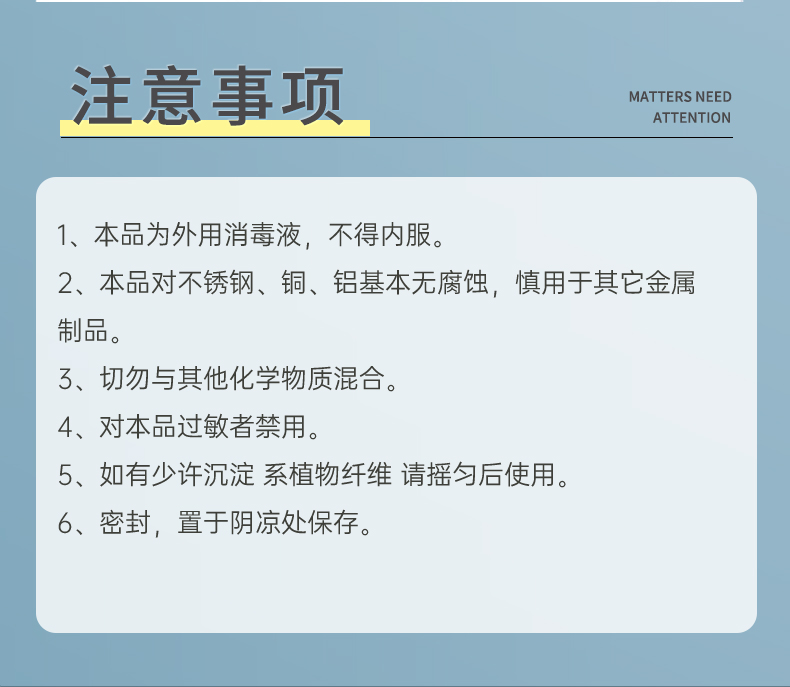 注意事项

MATTERS NEED ATTENTION

1、本品为外用消毒液，不得内服。

2、本品对不锈钢、铜、铝基本无腐蚀，慎用于其它金属制品。

3、切勿与其他化学物质混合。

4、对本品过敏者禁用。

5、如有少许沉淀 系植物纤维 请摇匀后使用。

6、密封，置于阴凉处保存。